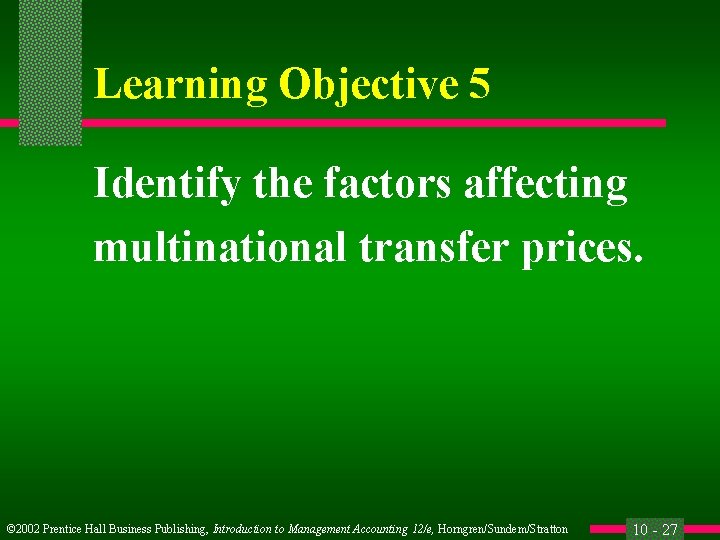 Learning Objective 5

Identify the factors affecting multinational transfer prices.

©2002 Prentice Hall Business Publishing, Introduction to Management Accounting 12/e, Horngren/Sundem/Stratton

10 - 27